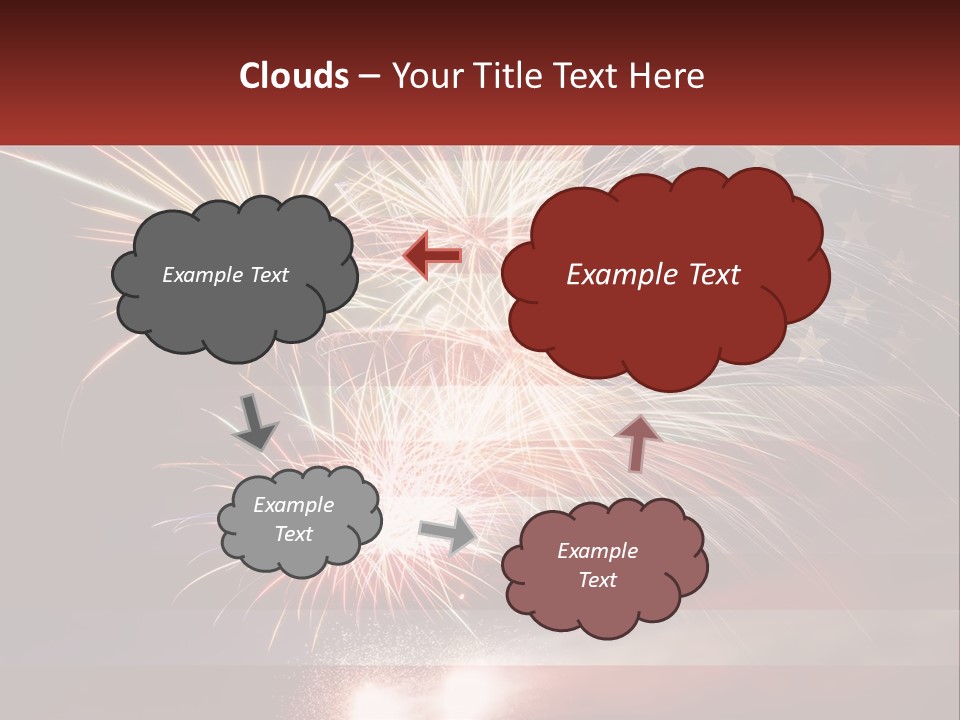 Clouds – Your Title Text Here

Example Text

Example Text

Example Text

Example Text